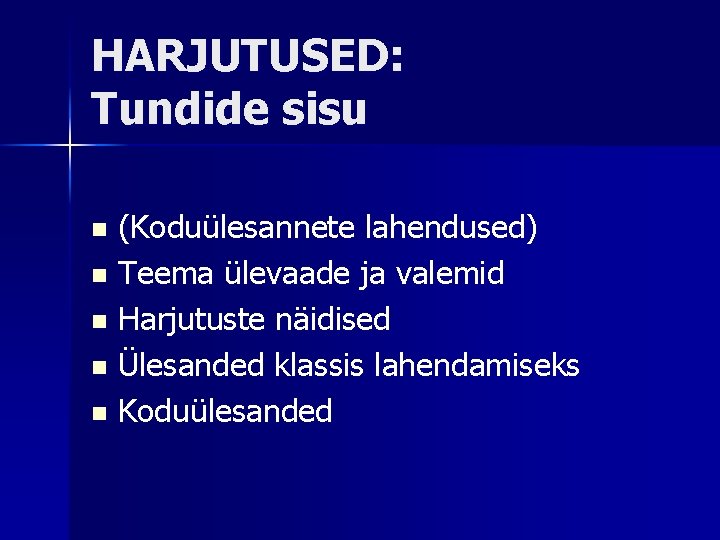 HARJUTUSED:
Tundide sisu

- (Koduülesannete lahendused)
- Teema ülevaade ja valemid
- Harjutuste näidised
- Ülesanded klassis lahendamiseks
- Koduülesanded